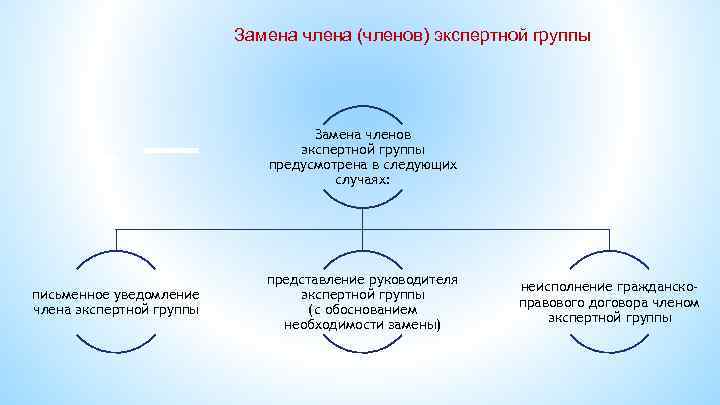 Замена члена (членов) экспертной группы

Замена членов экспертной группы предусмотрена в следующих случаях:

письменное уведомление члена экспертной группы

представление руководителя экспертной группы (с обоснованием необходимости замены)

неисполнение гражданско-правового договора членом экспертной группы